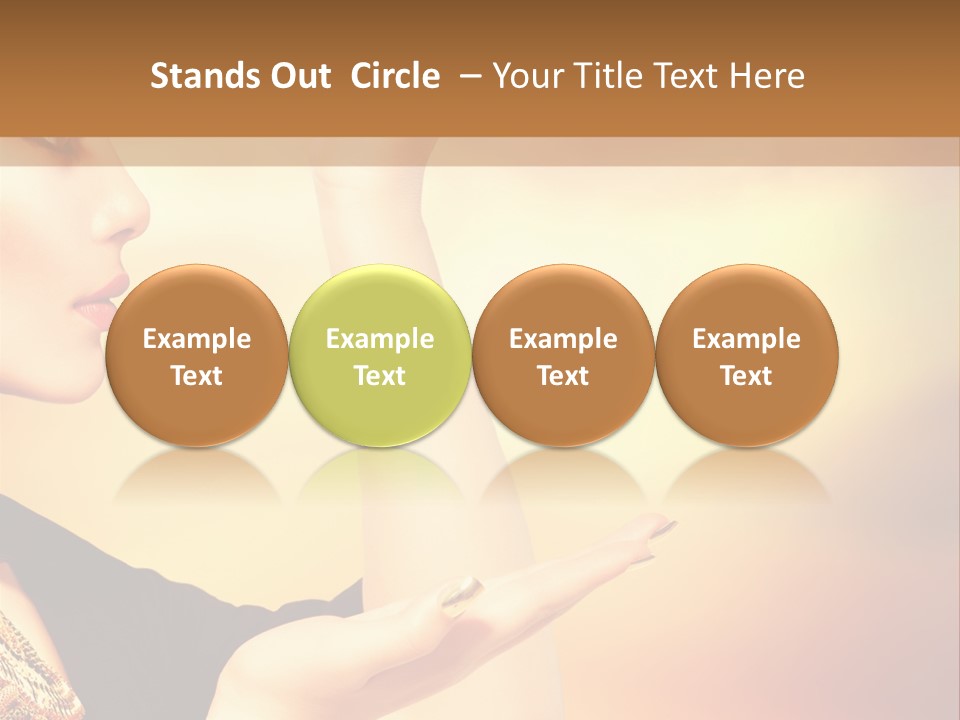 Stands Out Circle – Your Title Text Here

Example Text

Example Text

Example Text

Example Text